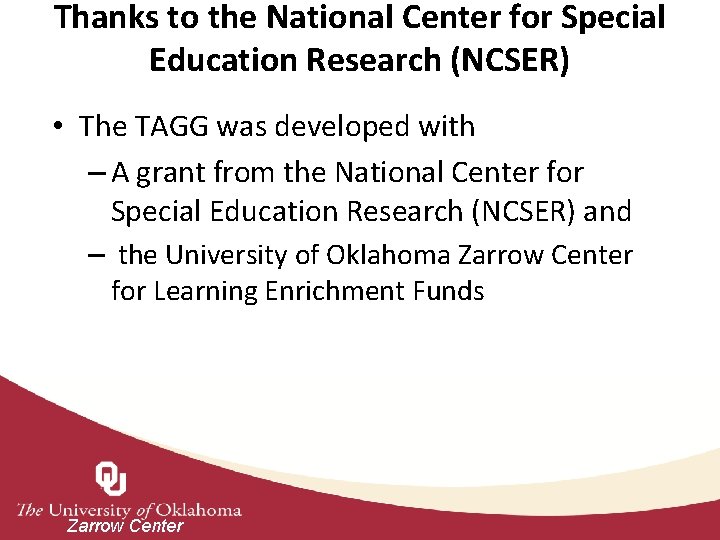 Thanks to the National Center for Special Education Research (NCSER)

• The TAGG was developed with
– A grant from the National Center for Special Education Research (NCSER) and
– the University of Oklahoma Zarrow Center for Learning Enrichment Funds

OU
The University of Oklahoma
Zarrow Center